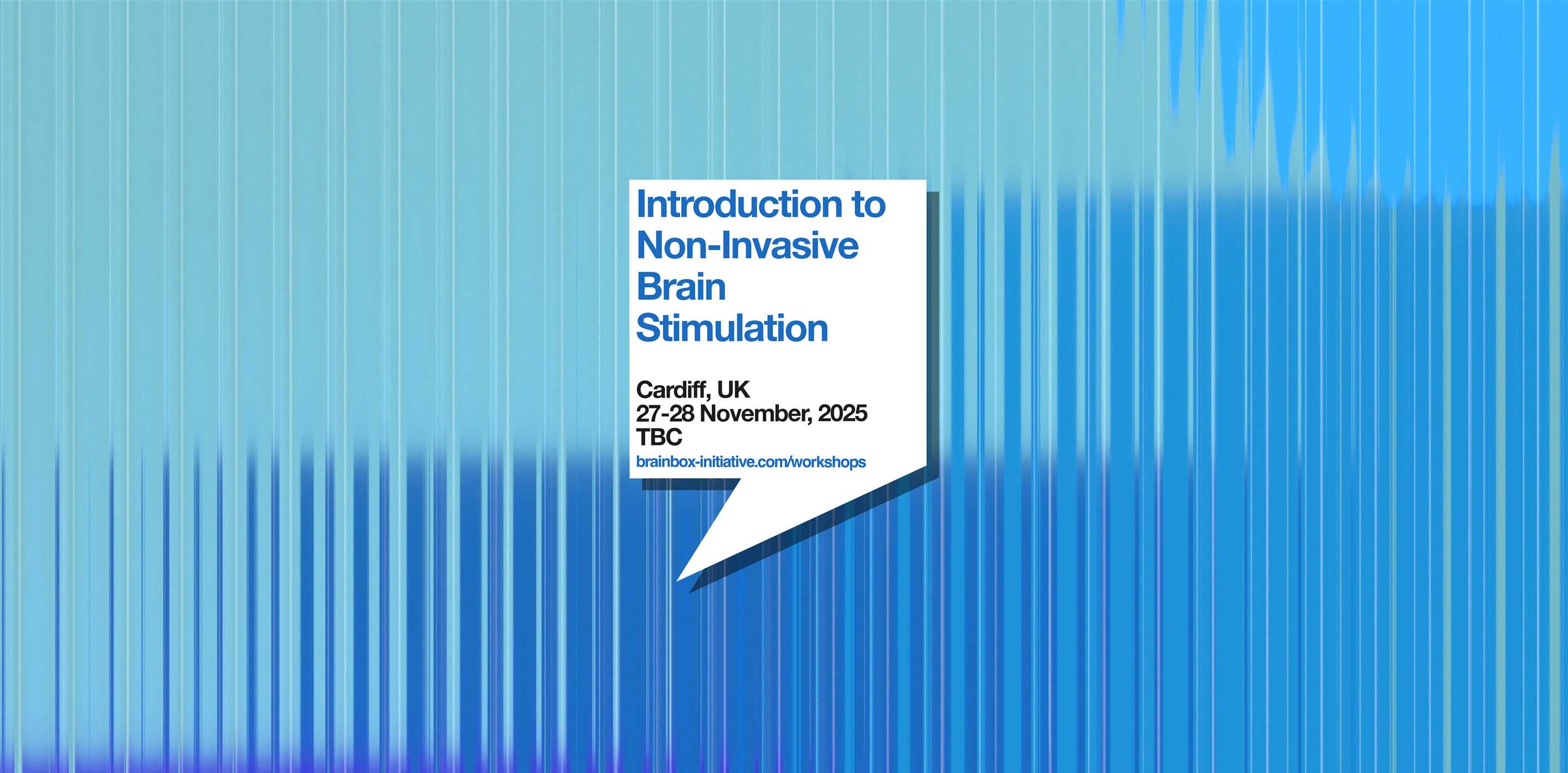 Introduction to Non-Invasive Brain Stimulation

Cardiff, UK
27-28 November, 2025
TBC
brainbox-initiative.com/workshops